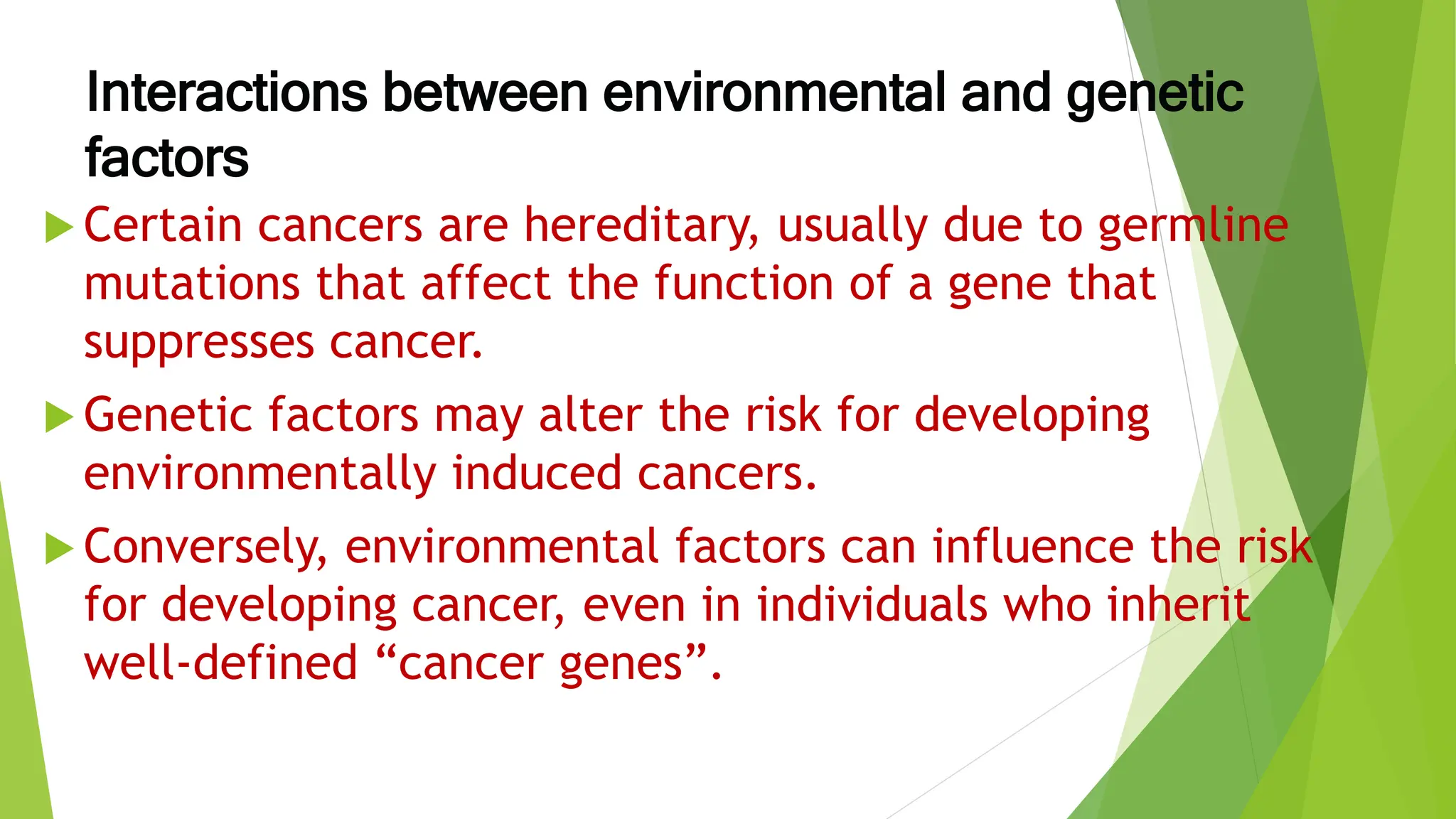 Interactions between environmental and genetic factors

Certain cancers are hereditary, usually due to germline mutations that affect the function of a gene that suppresses cancer.

Genetic factors may alter the risk for developing environmentally induced cancers.

Conversely, environmental factors can influence the risk for developing cancer, even in individuals who inherit well-defined “cancer genes”.